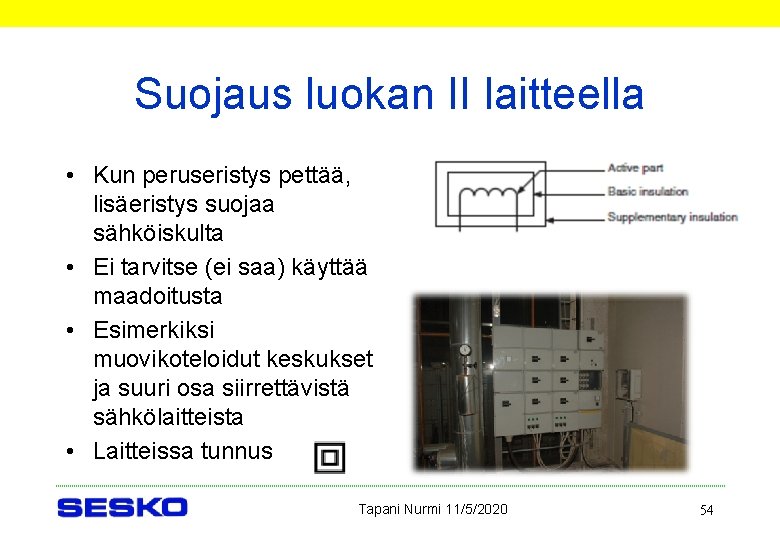 Suojaus luokan II laitteella

• Kun peruseristys pettää, lisäeristys suojaa sähköiskulta
• Ei tarvitse (ei saa) käyttää maadoitusta
• Esimerkiksi muovikoteloidut keskukset ja suuri osa siirrettävistä sähkölaitteista
• Laitteissa tunnus

Active part
Basic insulation
Supplementary insulation

SESKO

Tapani Nurmi 11/5/2020

54